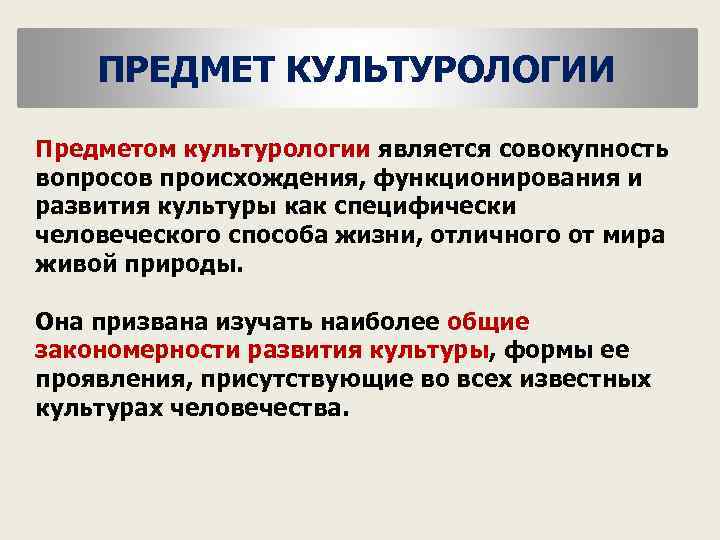 ПРЕДМЕТ КУЛЬТУРОЛОГИИ

Предметом культурологии является совокупность вопросов происхождения, функционирования и развития культуры как специфически человеческого способа жизни, отличного от мира живой природы.

Она призвана изучать наиболее общие закономерности развития культуры, формы ее проявления, присутствующие во всех известных культурах человечества.